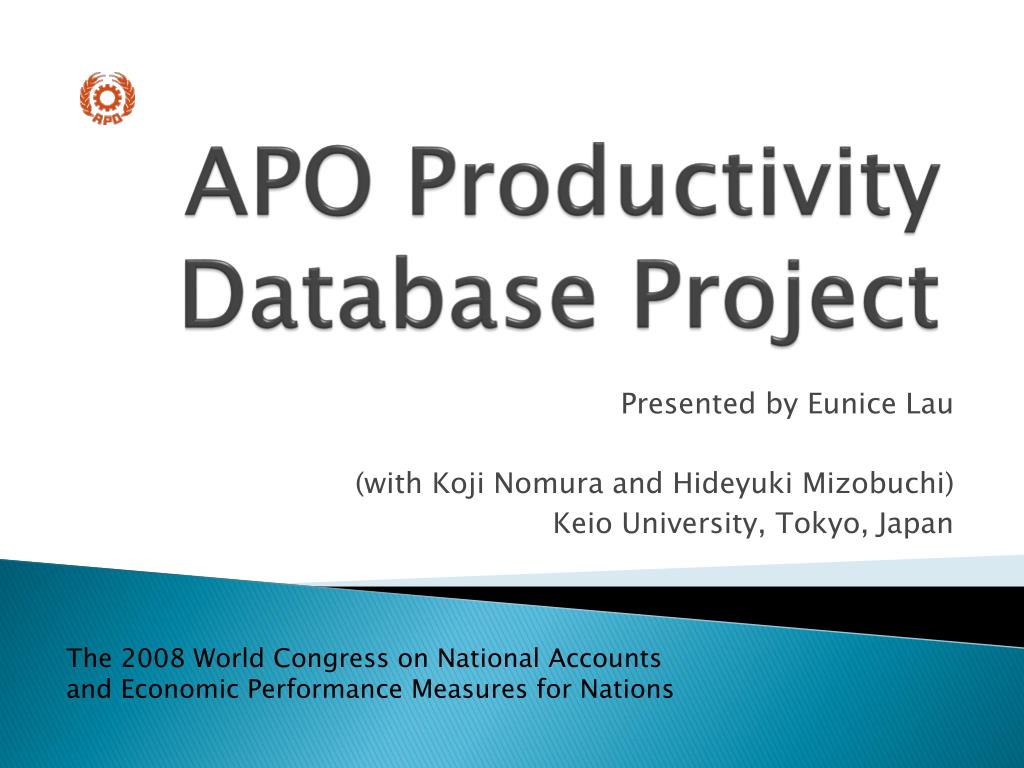 APO

APO Productivity Database Project

Presented by Eunice Lau

(with Koji Nomura and Hideyuki Mizobuchi)
Keio University, Tokyo, Japan

The 2008 World Congress on National Accounts and Economic Performance Measures for Nations